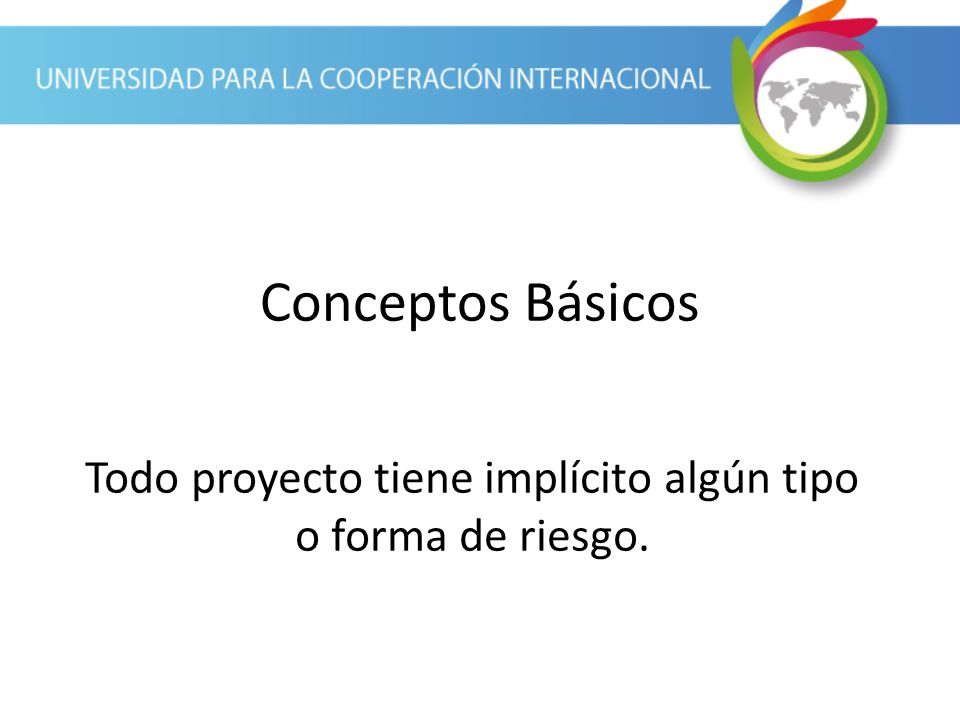 UNIVERSIDAD PARA LA COOPERACIÓN INTERNACIONAL

Conceptos Básicos

Todo proyecto tiene implícito algún tipo o forma de riesgo.